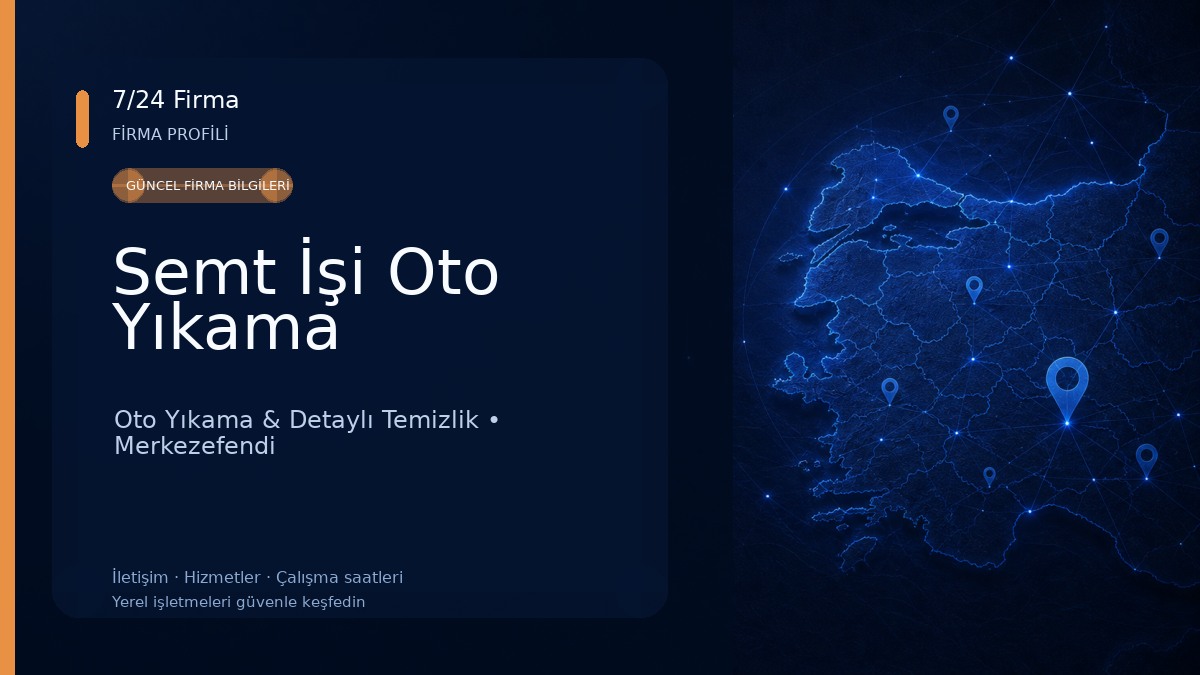 7/24 Firma
FİRMA PROFİLİ

GÜNCEL FİRMA BİLGİLERİ

Semt İşi Oto Yıkama

Oto Yıkama & Detaylı Temizlik • Merkezefendi

İletişim · Hizmetler · Çalışma saatleri
Yerel işletmeleri güvenle keşfedin